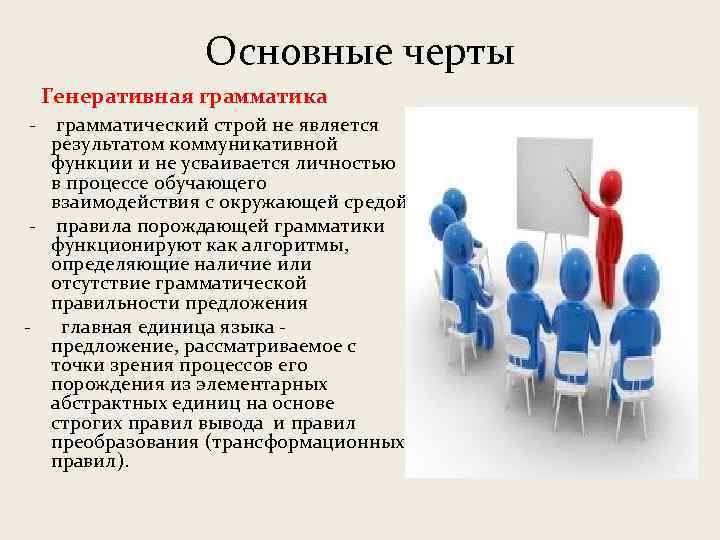 Основные черты

Генеративная грамматика

- грамматический строй не является результатом коммуникативной функции и не усваивается личностью в процессе обучающего взаимодействия с окружающей средой

- правила порождающей грамматики функционируют как алгоритмы, определяющие наличие или отсутствие грамматической правильности предложения

- главная единица языка - предложение, рассматриваемое с точки зрения процессов его порождения из элементарных абстрактных единиц на основе строгих правил вывода и правил преобразования (трансформационных правил).